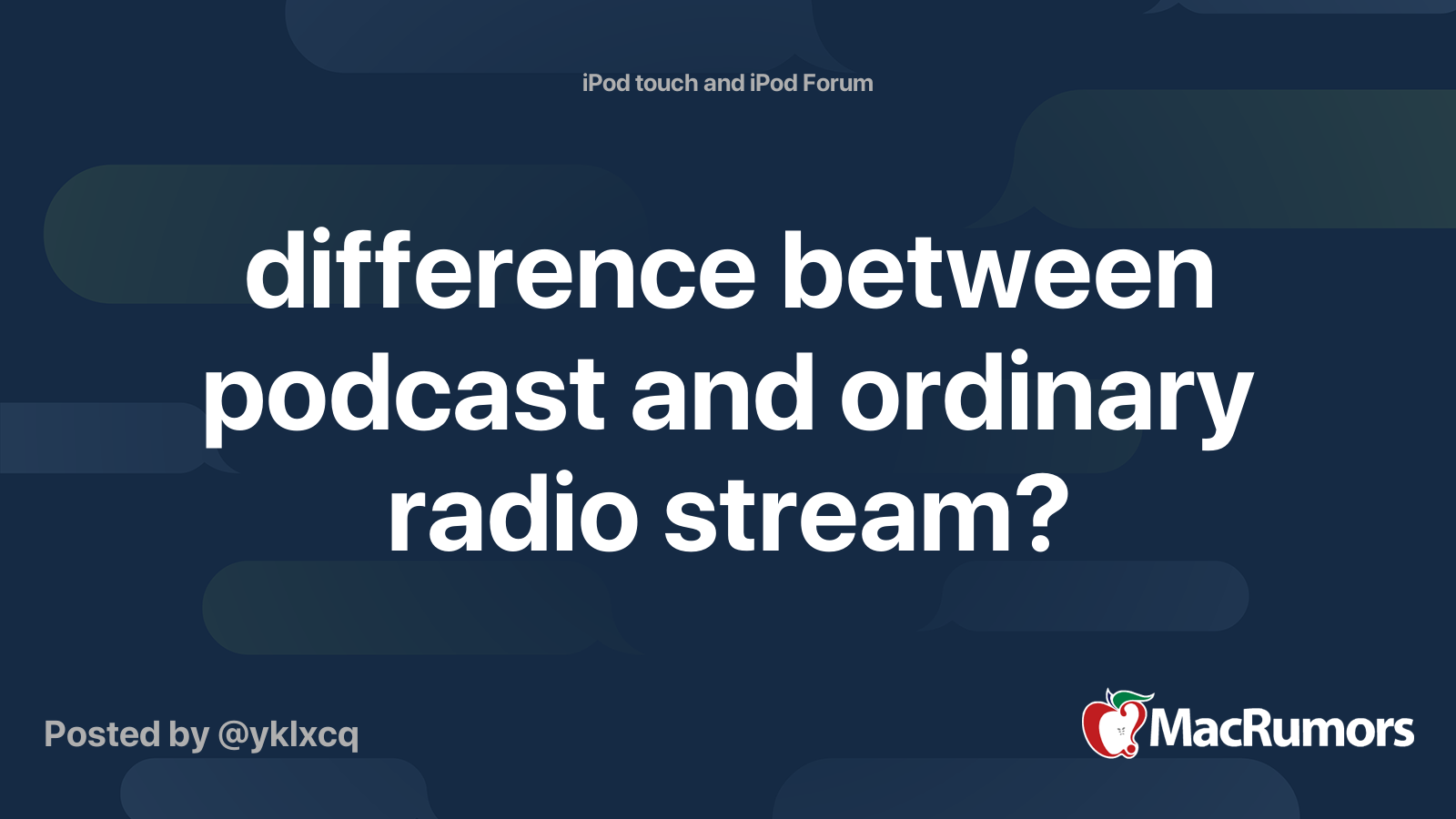 iPod touch and iPod Forum

difference between podcast and ordinary radio stream?

Posted by @yklxcq

MacRumors